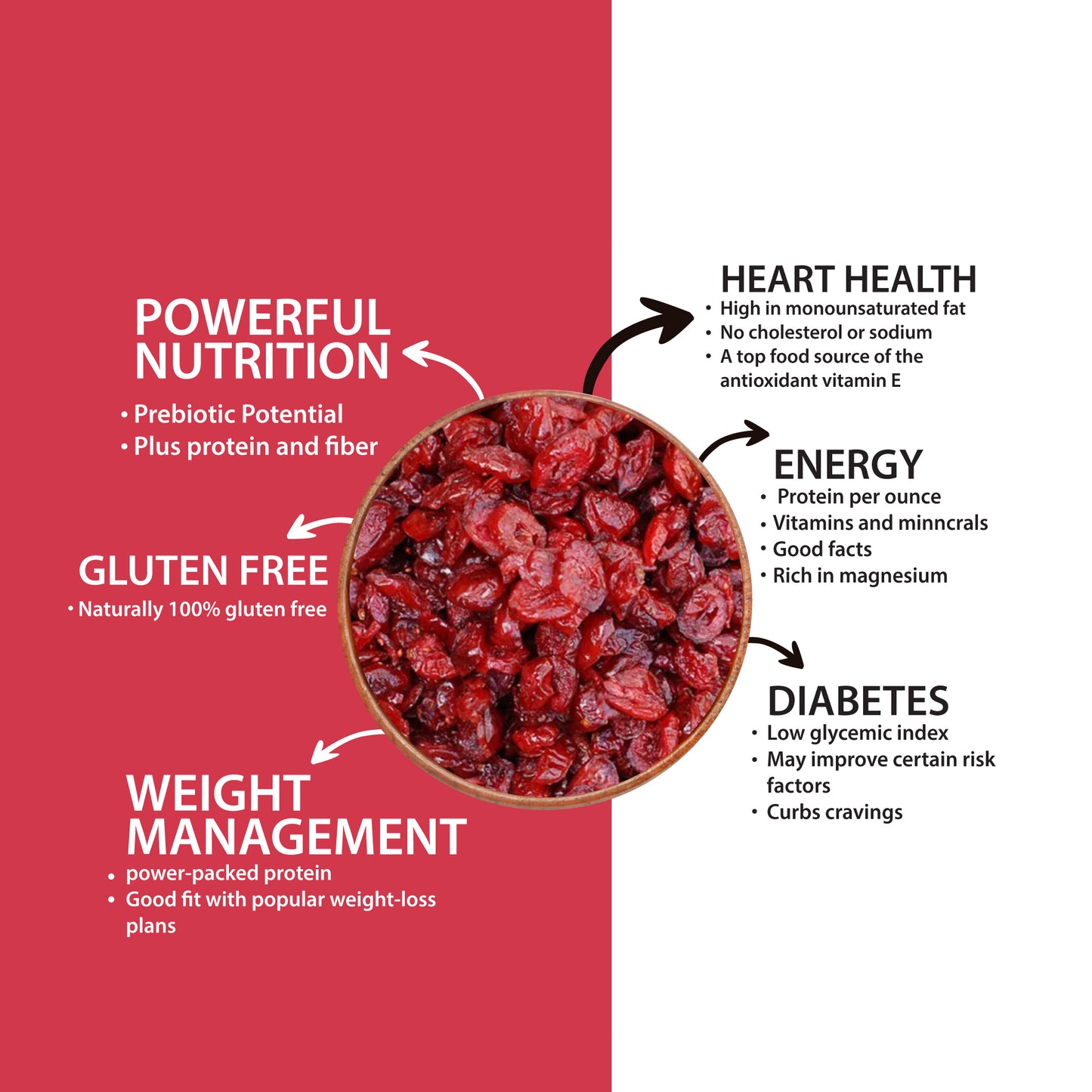 POWERFUL NUTRITION

• Prebiotic Potential
• Plus protein and fiber

GLUTEN FREE

• Naturally 100% gluten free

WEIGHT MANAGEMENT

• power-packed protein
• Good fit with popular weight-loss plans

HEART HEALTH

• High in monounsaturated fat
• No cholesterol or sodium
• A top food source of the antioxidant vitamin E

ENERGY

• Protein per ounce
• Vitamins and minncrals
• Good facts
• Rich in magnesium

DIABETES

• Low glycemic index
• May improve certain risk factors
• Curbs cravings